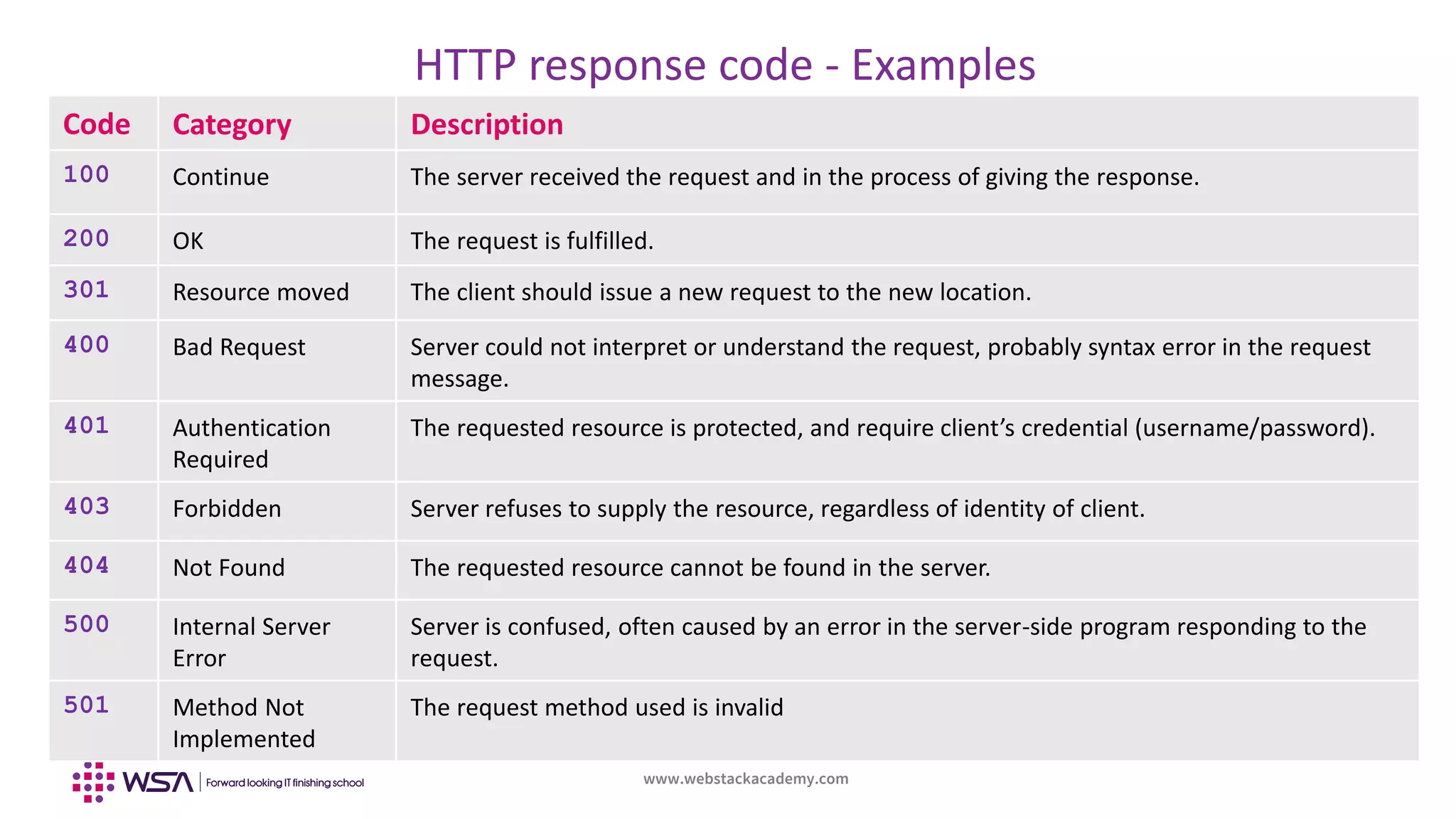 HTTP response code - Examples

| Code | Category | Description |
|---|---|---|
| 100 | Continue | The server received the request and in the process of giving the response. |
| 200 | OK | The request is fulfilled. |
| 301 | Resource moved | The client should issue a new request to the new location. |
| 400 | Bad Request | Server could not interpret or understand the request, probably syntax error in the request message. |
| 401 | Authentication Required | The requested resource is protected, and require client’s credential (username/password). |
| 403 | Forbidden | Server refuses to supply the resource, regardless of identity of client. |
| 404 | Not Found | The requested resource cannot be found in the server. |
| 500 | Internal Server Error | Server is confused, often caused by an error in the server-side program responding to the request. |
| 501 | Method Not Implemented | The request method used is invalid |

WSA | Forward looking IT finishing school

www.webstackacademy.com